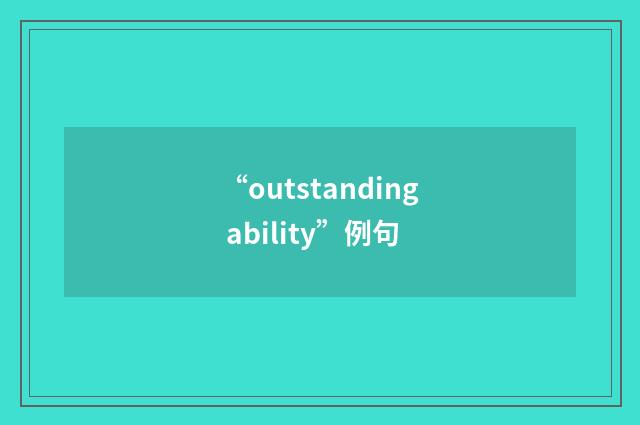 “outstanding ability”例句